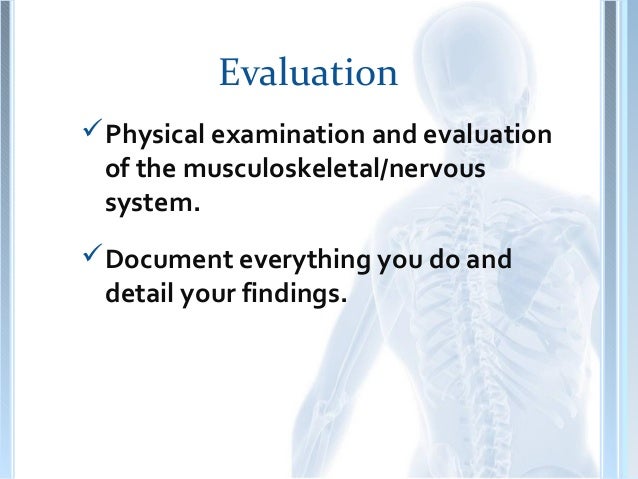 Evaluation

✓ Physical examination and evaluation of the musculoskeletal/nervous system.

✓ Document everything you do and detail your findings.